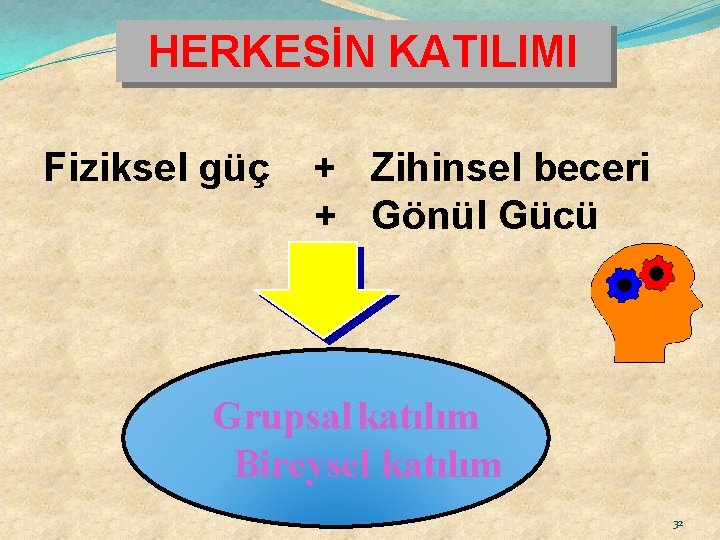 HERKESİN KATILIMI

Fiziksel güç + Zihinsel beceri
+ Gönül Gücü

Grupsal katılım
Bireysel katılım

32